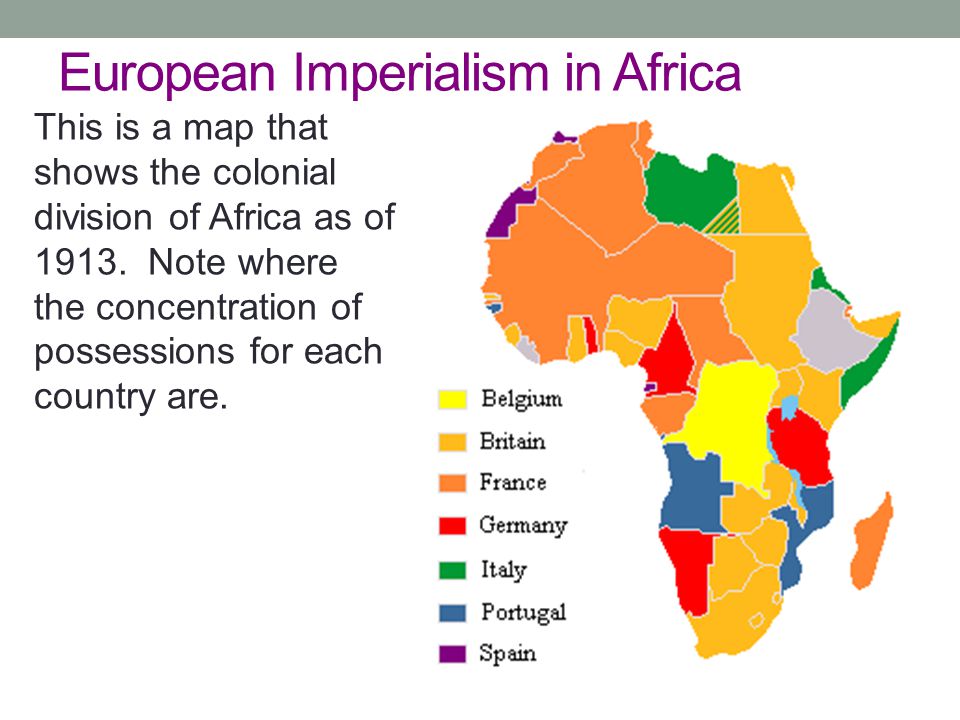 European Imperialism in Africa

This is a map that shows the colonial division of Africa as of 1913. Note where the concentration of possessions for each country are.

Belgium
Britain
France
Germany
Italy
Portugal
Spain